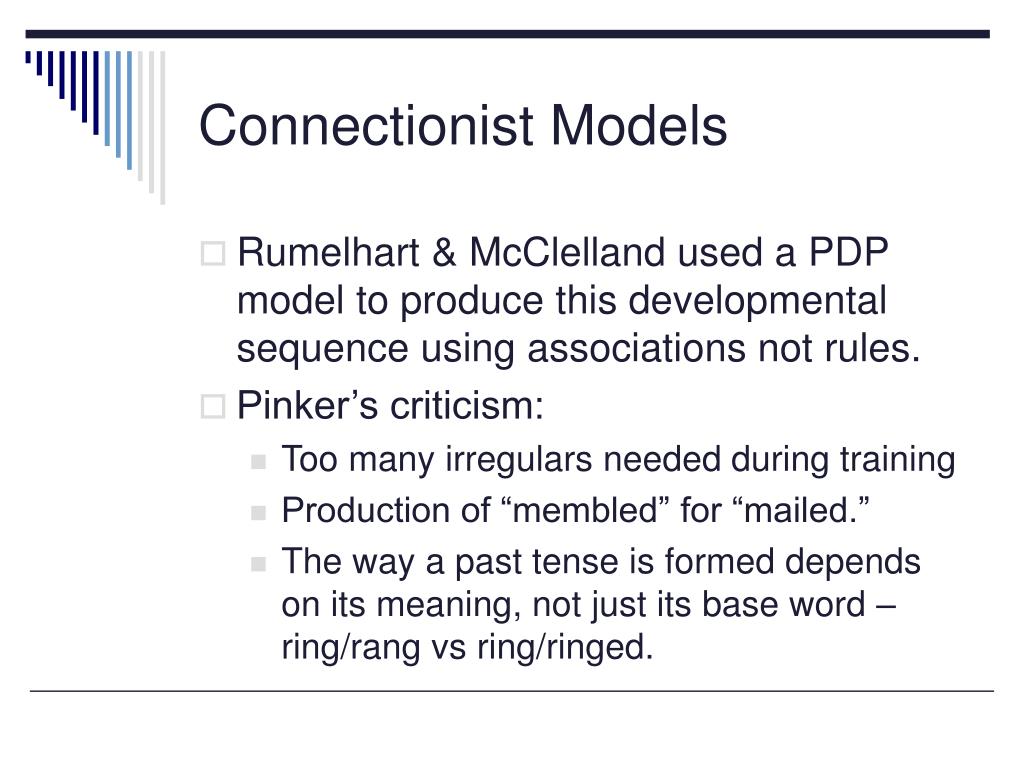 Connectionist Models

Rumelhart & McClelland used a PDP model to produce this developmental sequence using associations not rules.

Pinker’s criticism:

Too many irregulars needed during training

Production of “membled” for “mailed.”

The way a past tense is formed depends on its meaning, not just its base word – ring/rang vs ring/ringed.